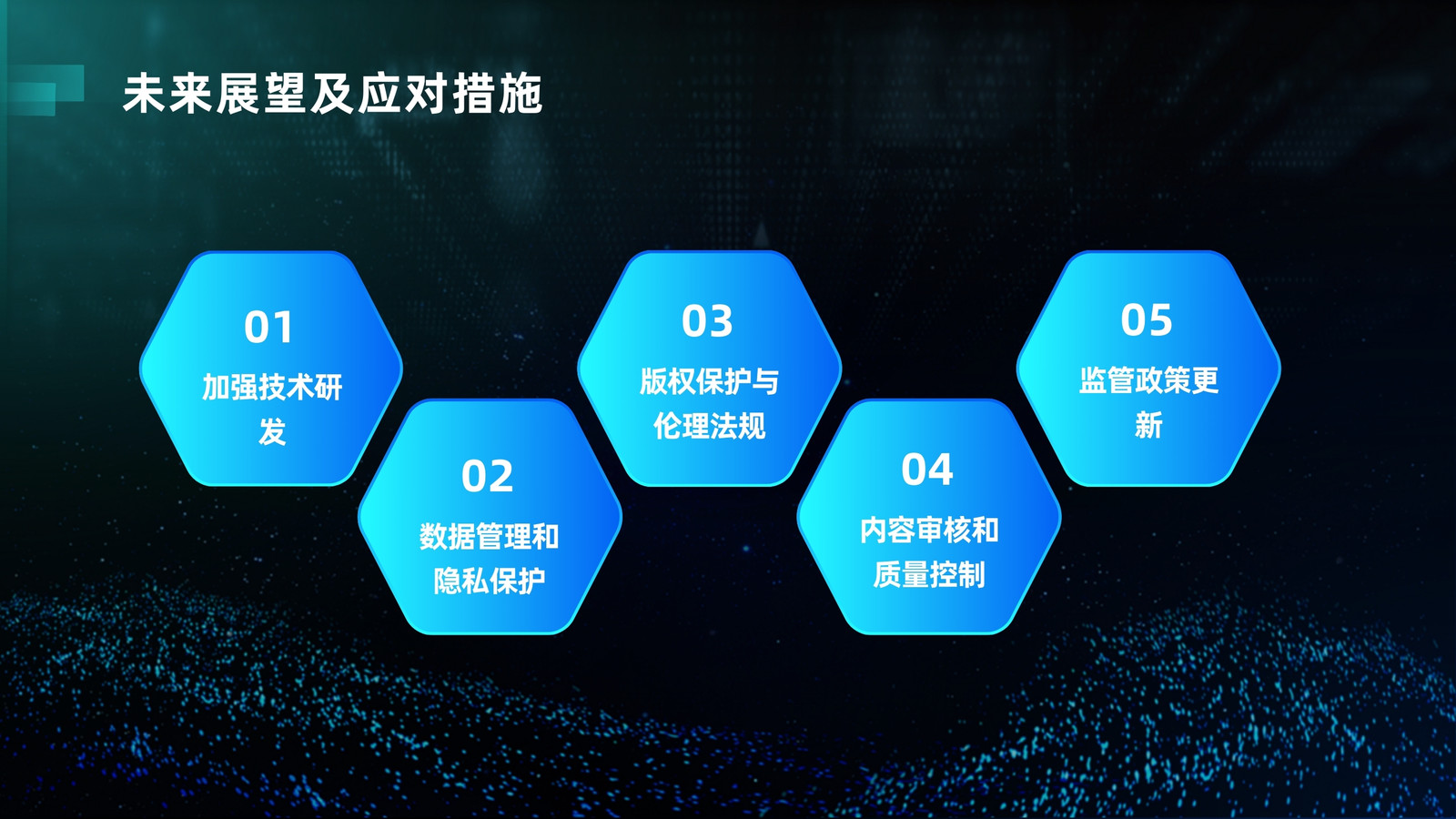 未来展望及应对措施

01
加强技术研发

02
数据管理和隐私保护

03
版权保护与伦理法规

04
内容审核和质量控制

05
监管政策更新